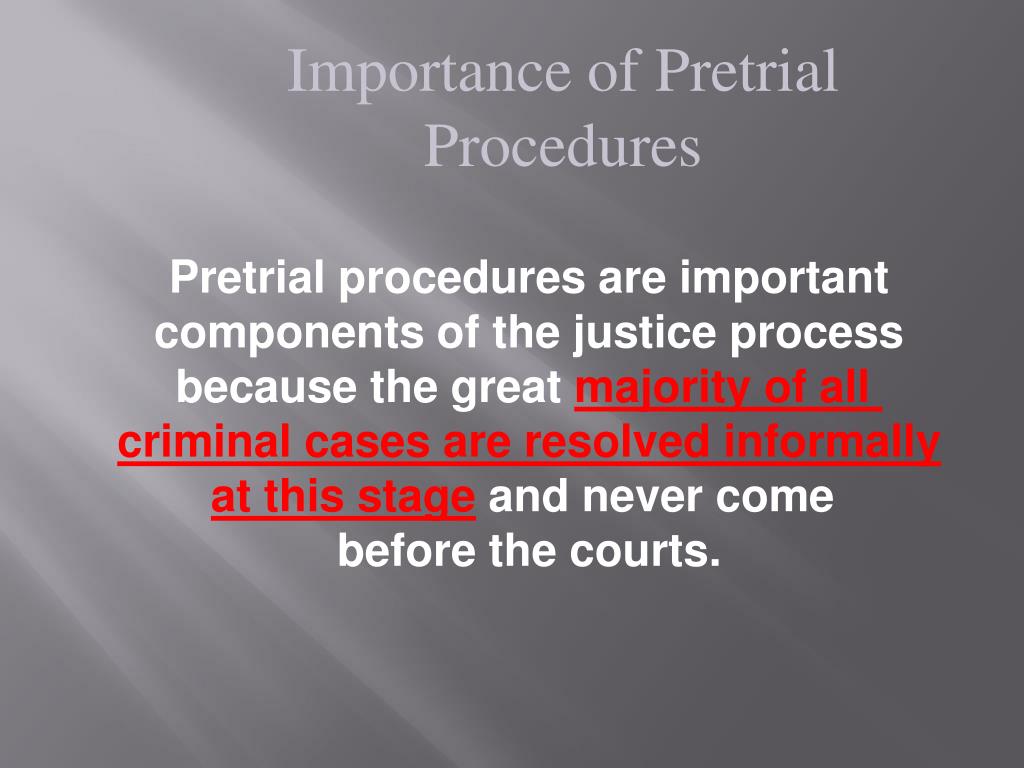 Importance of Pretrial Procedures

Pretrial procedures are important components of the justice process because the great majority of all criminal cases are resolved informally at this stage and never come before the courts.